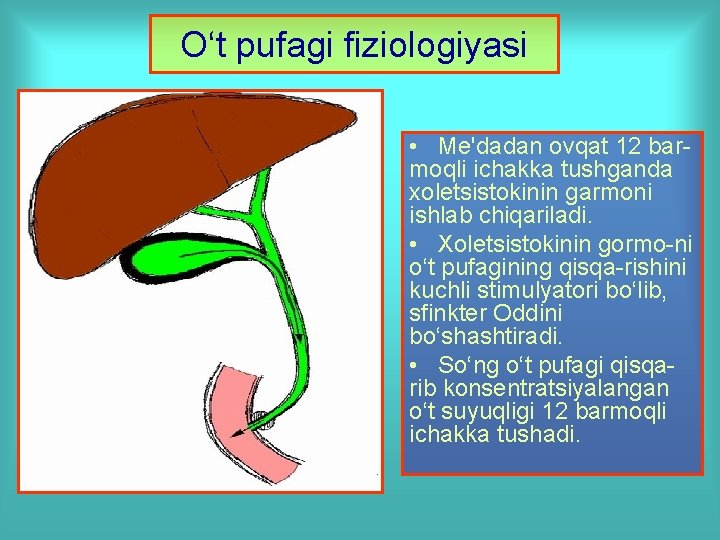 O‘t pufagi fiziologiyasi

• Me'dadan ovqat 12 barmoqli ichakka tushganda xoletsistokinin garmoni ishlab chiqariladi.

• Xoletsistokinin gormo-ni o‘t pufagining qisqa-rishini kuchli stimulyatori bo‘lib, sfinkter Oddini bo‘shashtiradi.

• So‘ng o‘t pufagi qisqarib konsentratsiyalangan o‘t suyuqligi 12 barmoqli ichakka tushadi.